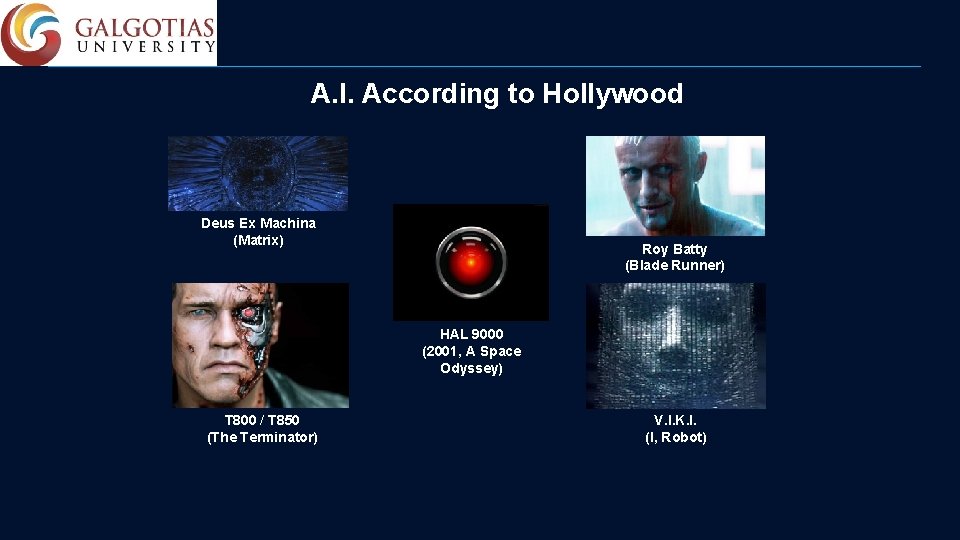 GALGOTIAS UNIVERSITY

A.I. According to Hollywood

Deus Ex Machina
(Matrix)

T800 / T850
(The Terminator)

HAL 9000
(2001, A Space Odyssey)

Roy Batty
(Blade Runner)

V.I.K.I.
(I, Robot)